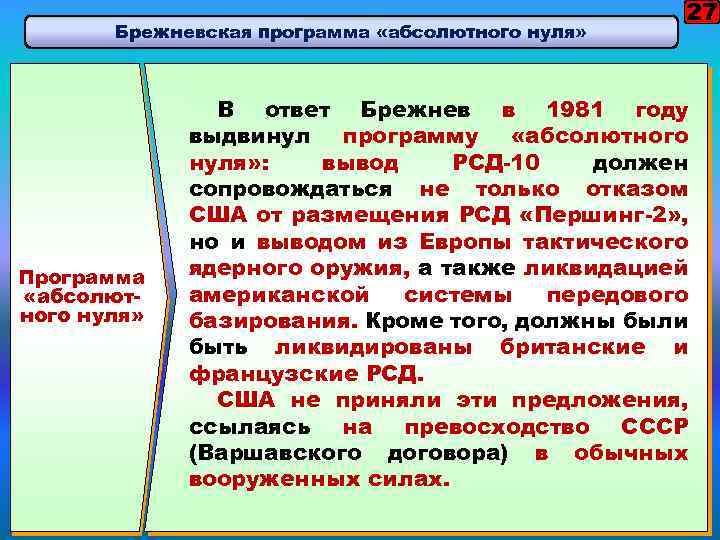 27

Брежневская программа «абсолютного нуля»

Программа «абсолютного нуля»

В ответ Брежнев в 1981 году выдвинул программу «абсолютного нуля»: вывод РСД-10 должен сопровождаться не только отказом США от размещения РСД «Першинг-2», но и выводом из Европы тактического ядерного оружия, а также ликвидацией американской системы передового базирования. Кроме того, должны были быть ликвидированы британские и французские РСД.

США не приняли эти предложения, ссылаясь на превосходство СССР (Варшавского договора) в обычных вооруженных силах.